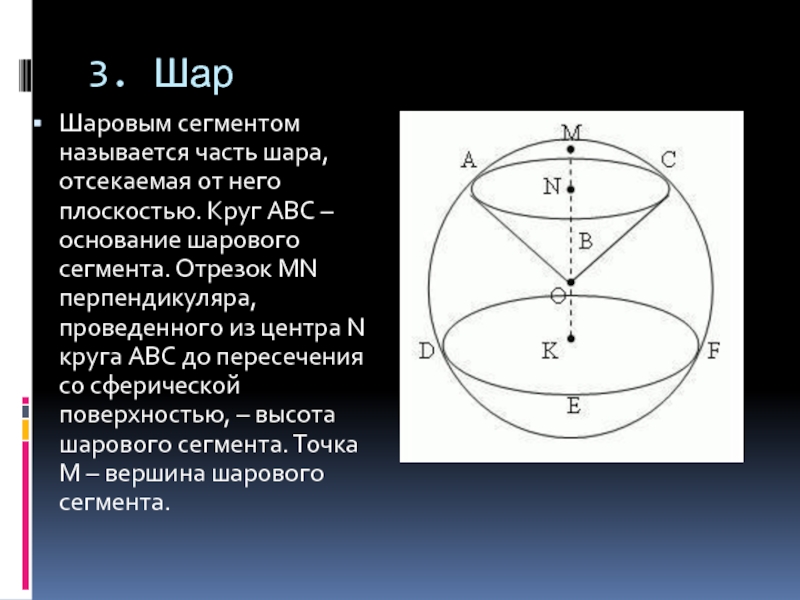 3. Шар

Шаровым сегментом называется часть шара, отсекаемая от него плоскостью. Круг ABC – основание шарового сегмента. Отрезок MN перпендикуляра, проведенного из центра N круга ABC до пересечения со сферической поверхностью, – высота шарового сегмента. Точка M – вершина шарового сегмента.

M
A
C
N
B
O
D
K
F
E